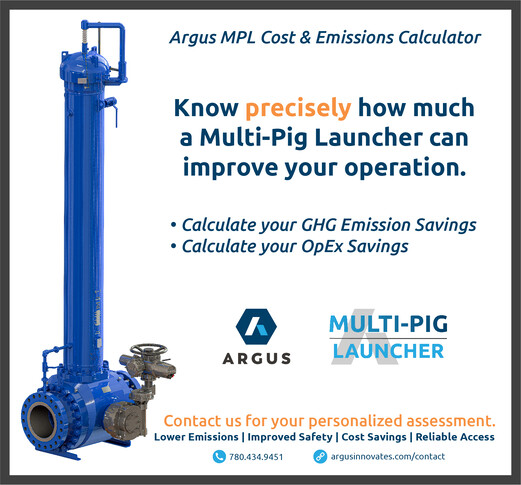 Argus MPL Cost & Emissions Calculator

Know precisely how much a Multi-Pig Launcher can improve your operation.

• Calculate your GHG Emission Savings
• Calculate your OpEx Savings

ARGUS

MULTI-PIG LAUNCHER

Contact us for your personalized assessment.
Lower Emissions | Improved Safety | Cost Savings | Reliable Access

780.434.9451 argusinnovates.com/contact